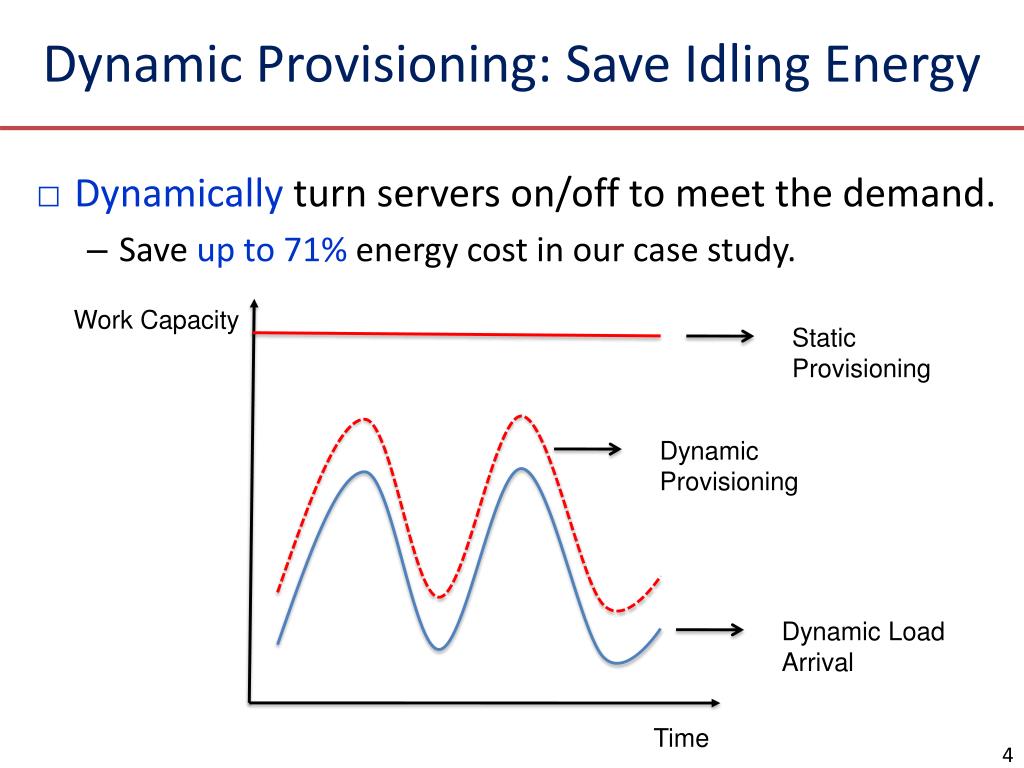 Dynamic Provisioning: Save Idling Energy

□ Dynamically turn servers on/off to meet the demand.
– Save up to 71% energy cost in our case study.

Work Capacity

Static Provisioning

Dynamic Provisioning

Dynamic Load Arrival

Time

4